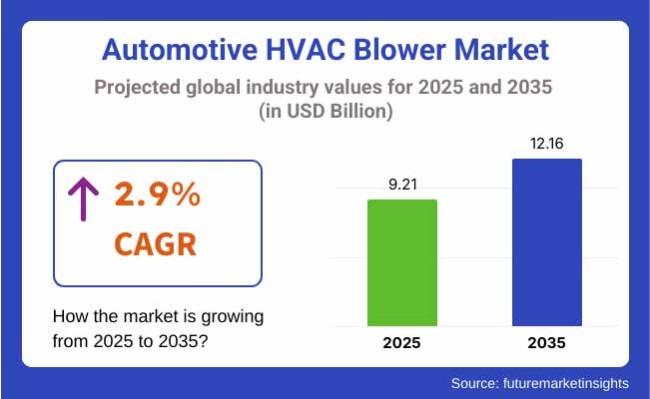 Automotive HVAC Blower Market

Projected global industry values for 2025 and 2035 (in USD Billion)

↑ 2.9% CAGR

How the market is growing from 2025 to 2035?

9.21

12.16

2025

2035

Source: futuremarketinsights